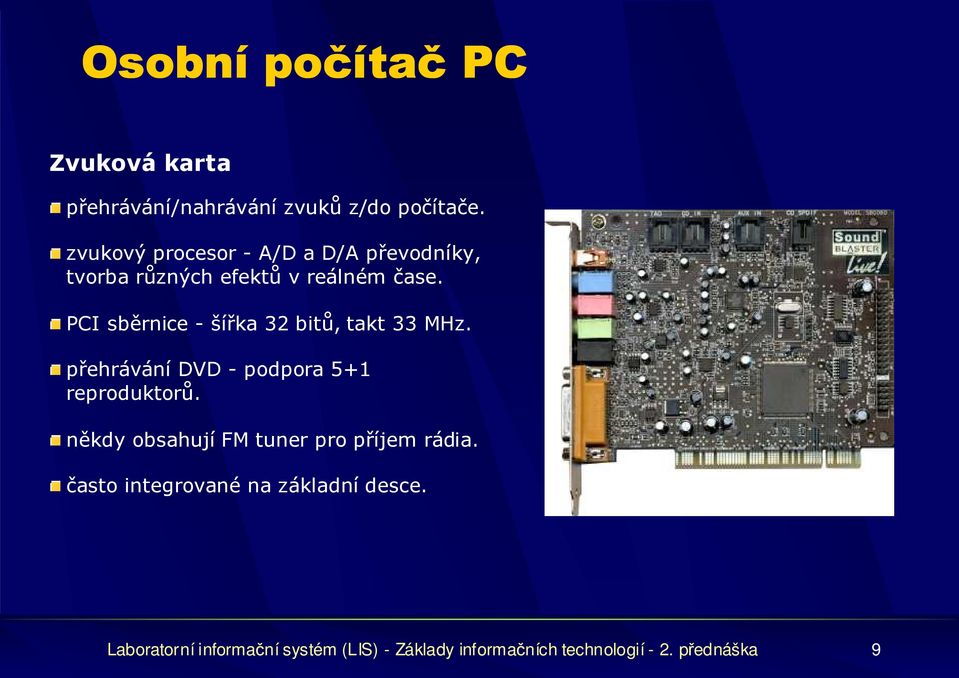 Osobní počítač PC

Zvuková karta

přehrávání/nahrávání zvuků z/do počítače.

zvukový procesor - A/D a D/A převodníky, tvorba různých efektů v reálném čase.

PCI sběrnice - šířka 32 bitů, takt 33 MHz.

přehrávání DVD - podpora 5+1 reproduktorů.

někdy obsahují FM tuner pro příjem rádia.

často integrované na základní desce.

Sound BLASTER Live!

Laboratorní informační systém (LIS) - Základy informačních technologií - 2. přednáška 9